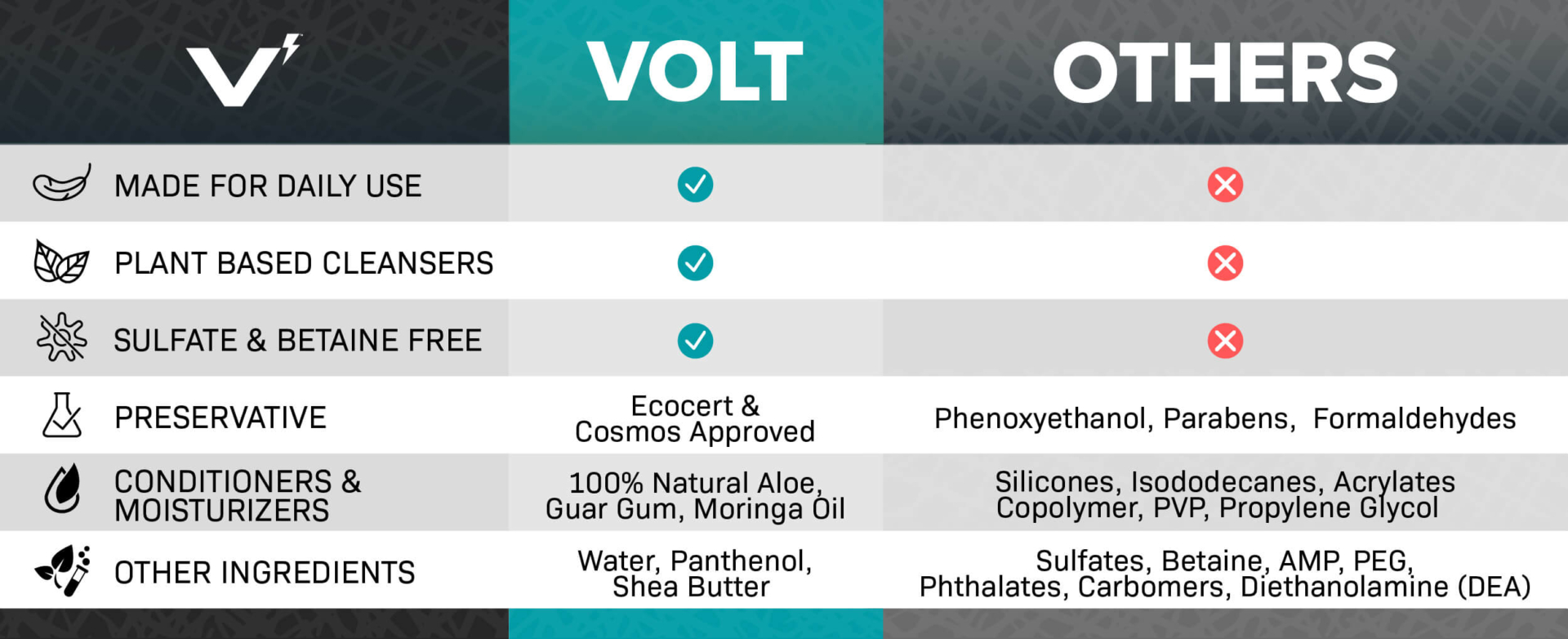 | V | VOLT | OTHERS |
|---|---|---|
| MADE FOR DAILY USE | ✓ | ✗ |
| PLANT BASED CLEANSERS | ✓ | ✗ |
| SULFATE & BETAINE FREE | ✓ | ✗ |
| PRESERVATIVE | Ecocert & Cosmos Approved | Phenoxyethanol, Parabens, Formaldehydes |
| CONDITIONERS & MOISTURIZERS | 100% Natural Aloe, Guar Gum, Moringa Oil | Silicones, Isododecanes, Acrylates Copolymer, PVP, Propylene Glycol |
| OTHER INGREDIENTS | Water, Panthenol, Shea Butter | Sulfates, Betaine, AMP, PEG, Phthalates, Carbomers, Diethanolamine (DEA) |